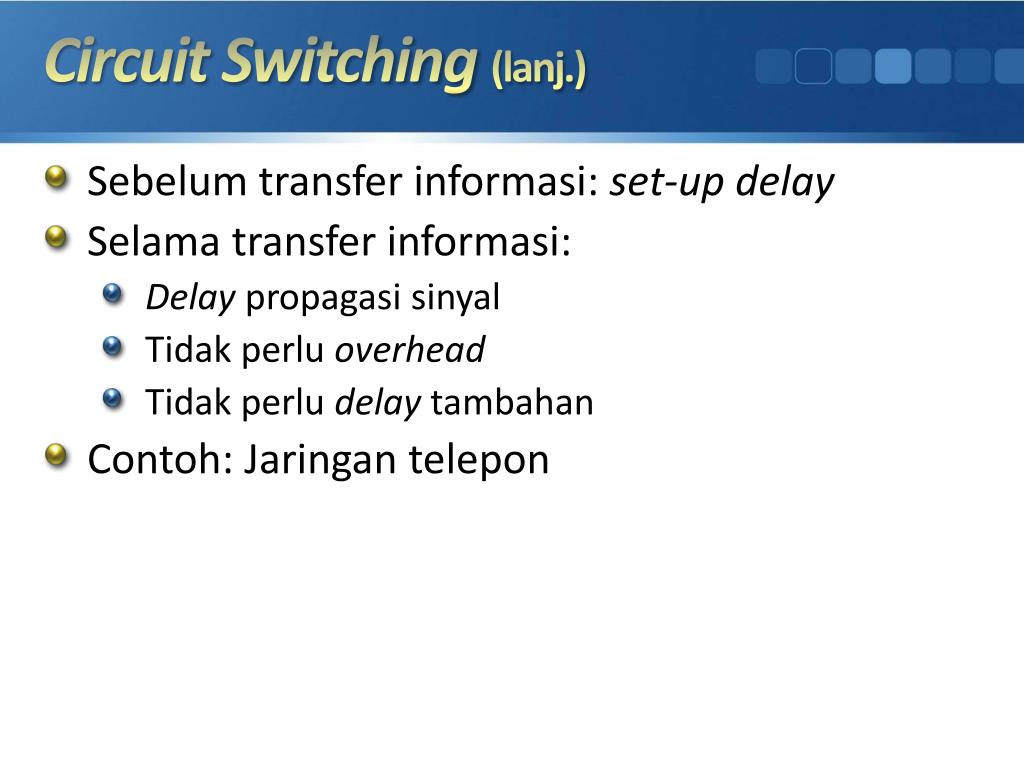 Circuit Switching (lanj.)

Sebelum transfer informasi: set-up delay

Selama transfer informasi:

Delay propagasi sinyal

Tidak perlu overhead

Tidak perlu delay tambahan

Contoh: Jaringan telepon